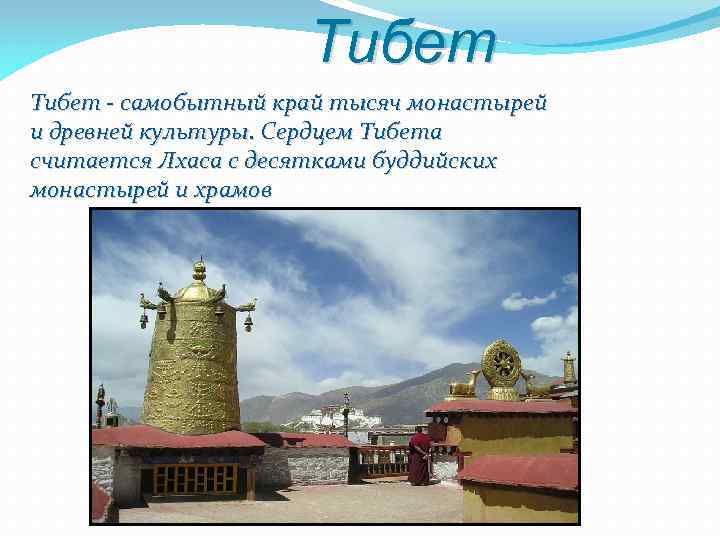 Тибет

Тибет - самобытный край тысяч монастырей и древней культуры. Сердцем Тибета считается Лхаса с десятками буддийских монастырей и храмов